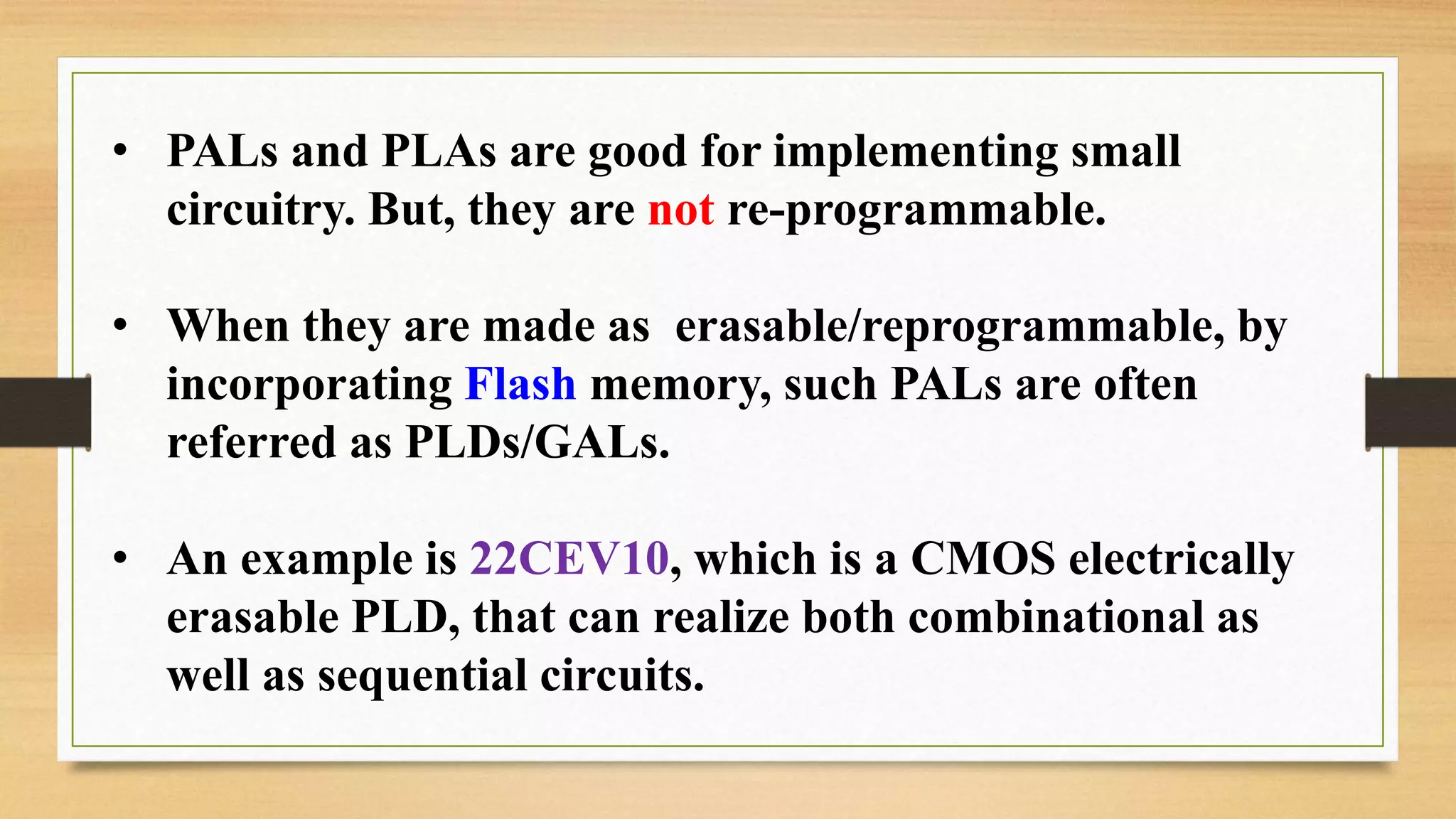 • PALs and PLAs are good for implementing small circuitry. But, they are not re-programmable.

• When they are made as  erasable/reprogrammable, by incorporating Flash memory, such PALs are often referred as PLDs/GALs.

• An example is 22CEV10, which is a CMOS electrically erasable PLD, that can realize both combinational as well as sequential circuits.